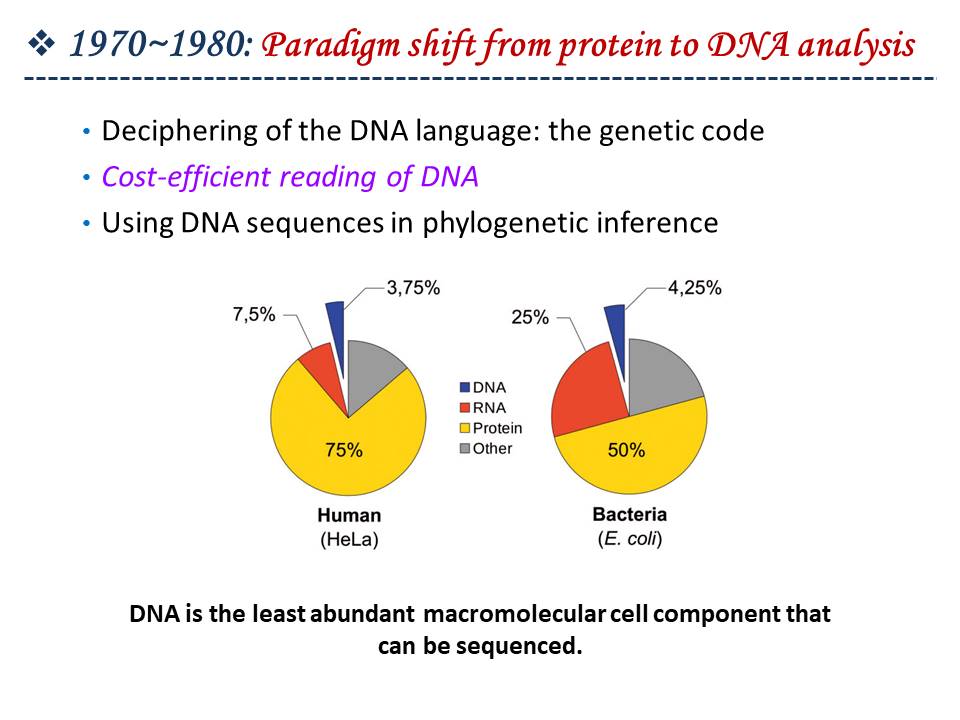 ❖ 1970~1980: Paradigm shift from protein to DNA analysis

• Deciphering of the DNA language: the genetic code
• Cost-efficient reading of DNA
• Using DNA sequences in phylogenetic inference

7,5%
3,75%
75%
Human
(HeLa)

DNA
RNA
Protein
Other

25%
4,25%
50%
Bacteria
(E. coli)

DNA is the least abundant macromolecular cell component that can be sequenced.